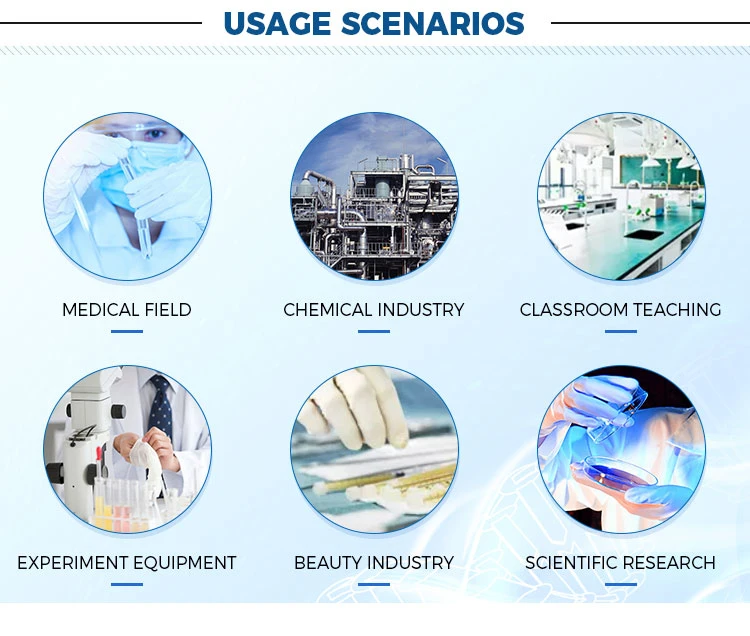 USAGE SCENARIOS

MEDICAL FIELD

CHEMICAL INDUSTRY

CLASSROOM TEACHING

EXPERIMENT EQUIPMENT

BEAUTY INDUSTRY

SCIENTIFIC RESEARCH